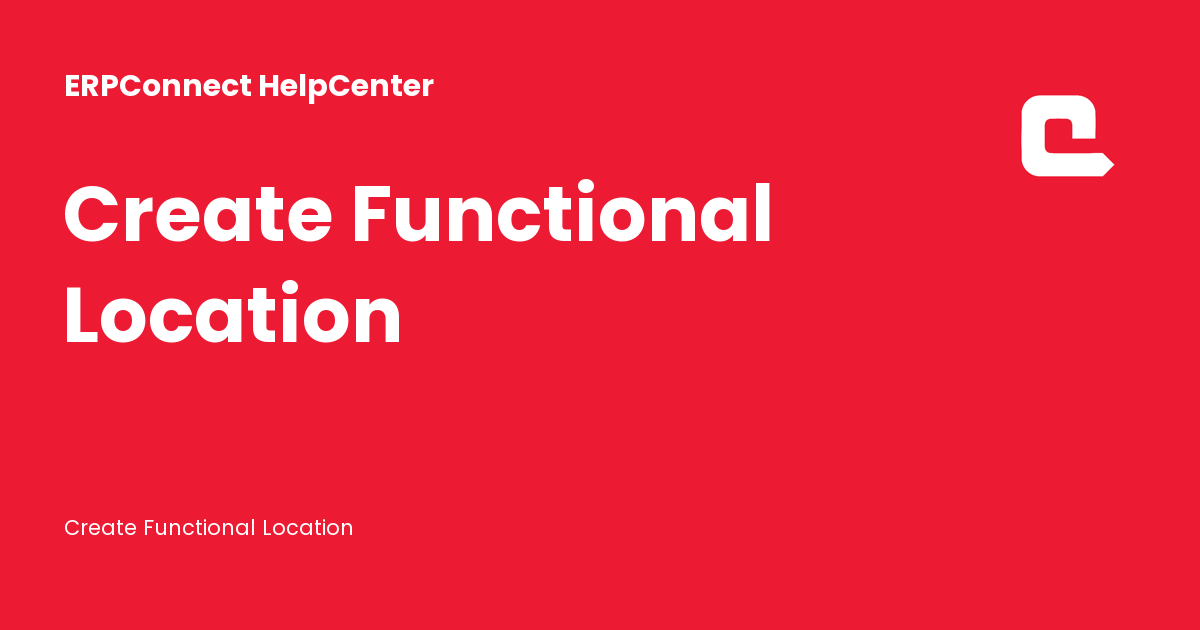 ERPConnect HelpCenter

Create Functional Location

Create Functional Location